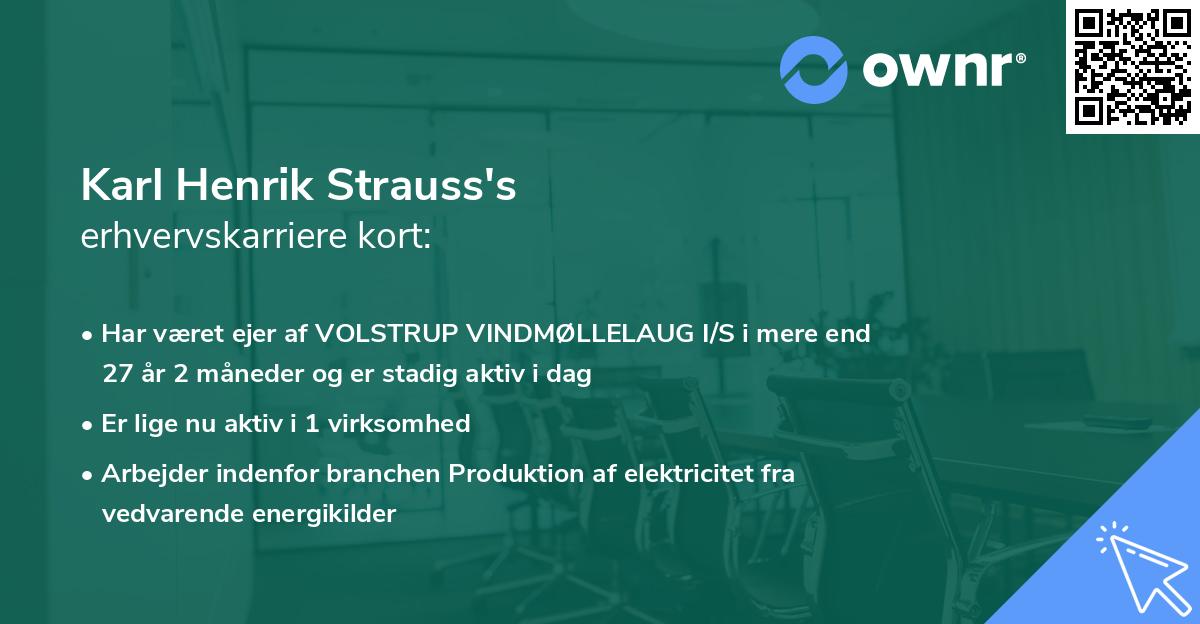 ownr®

Karl Henrik Strauss's
erhvervskarriere kort:

• Har været ejer af VOLSTRUP VINDMØLLELAUG I/S i mere end 27 år 2 måneder og er stadig aktiv i dag
• Er lige nu aktiv i 1 virksomhed
• Arbejder indenfor branchen Produktion af elektricitet fra vedvarende energikilder